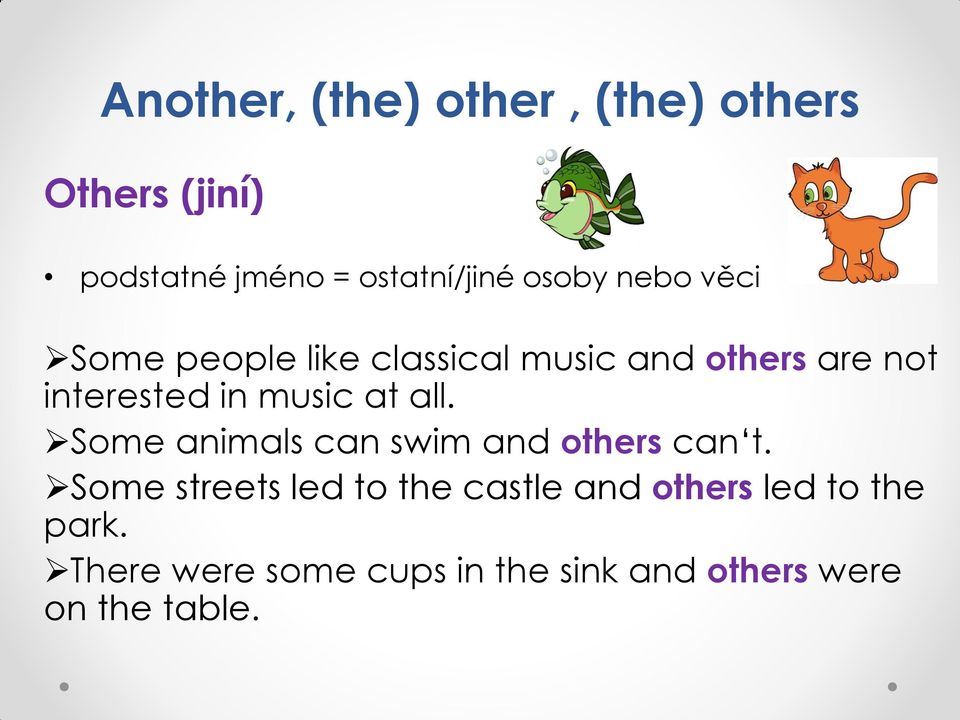 Another, (the) other , (the) others

Others (jiní)

• podstatné jméno = ostatní/jiné osoby nebo věci

➢Some people like classical music and others are not interested in music at all.

➢Some animals can swim and others can‘t.

➢Some streets led to the castle and others led to the park.

➢There were some cups in the sink and others were on the table.